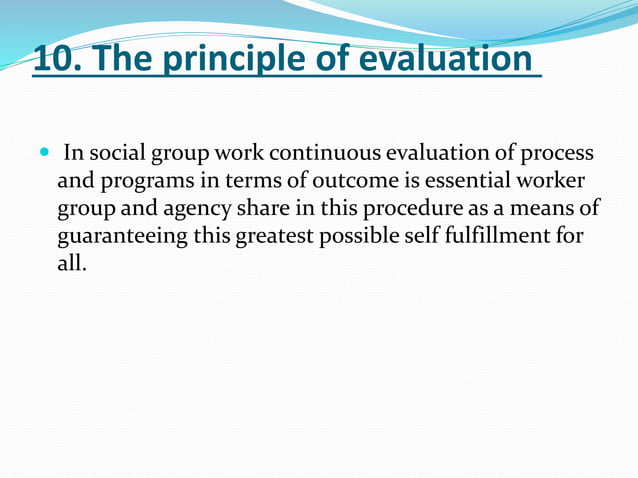 10. The principle of evaluation

In social group work continuous evaluation of process and programs in terms of outcome is essential worker group and agency share in this procedure as a means of guaranteeing this greatest possible self fulfillment for all.